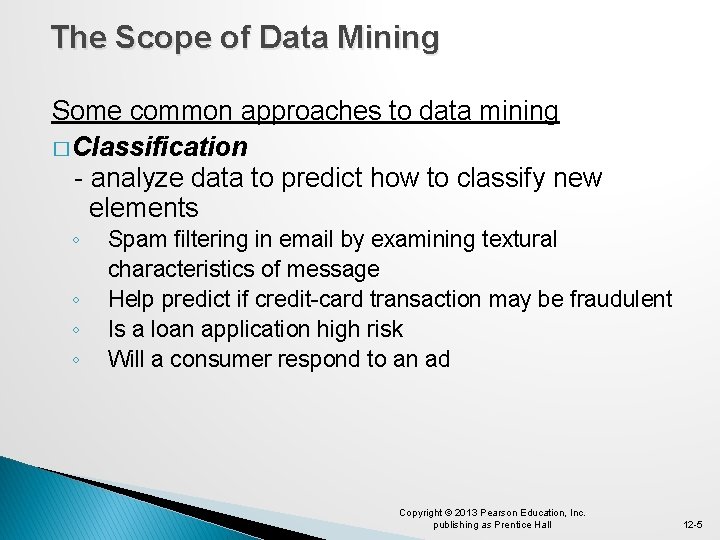 The Scope of Data Mining

Some common approaches to data mining

□ Classification

- analyze data to predict how to classify new elements

◦ Spam filtering in email by examining textural characteristics of message
◦ Help predict if credit-card transaction may be fraudulent
◦ Is a loan application high risk
◦ Will a consumer respond to an ad

Copyright © 2013 Pearson Education, Inc. publishing as Prentice Hall

12-5